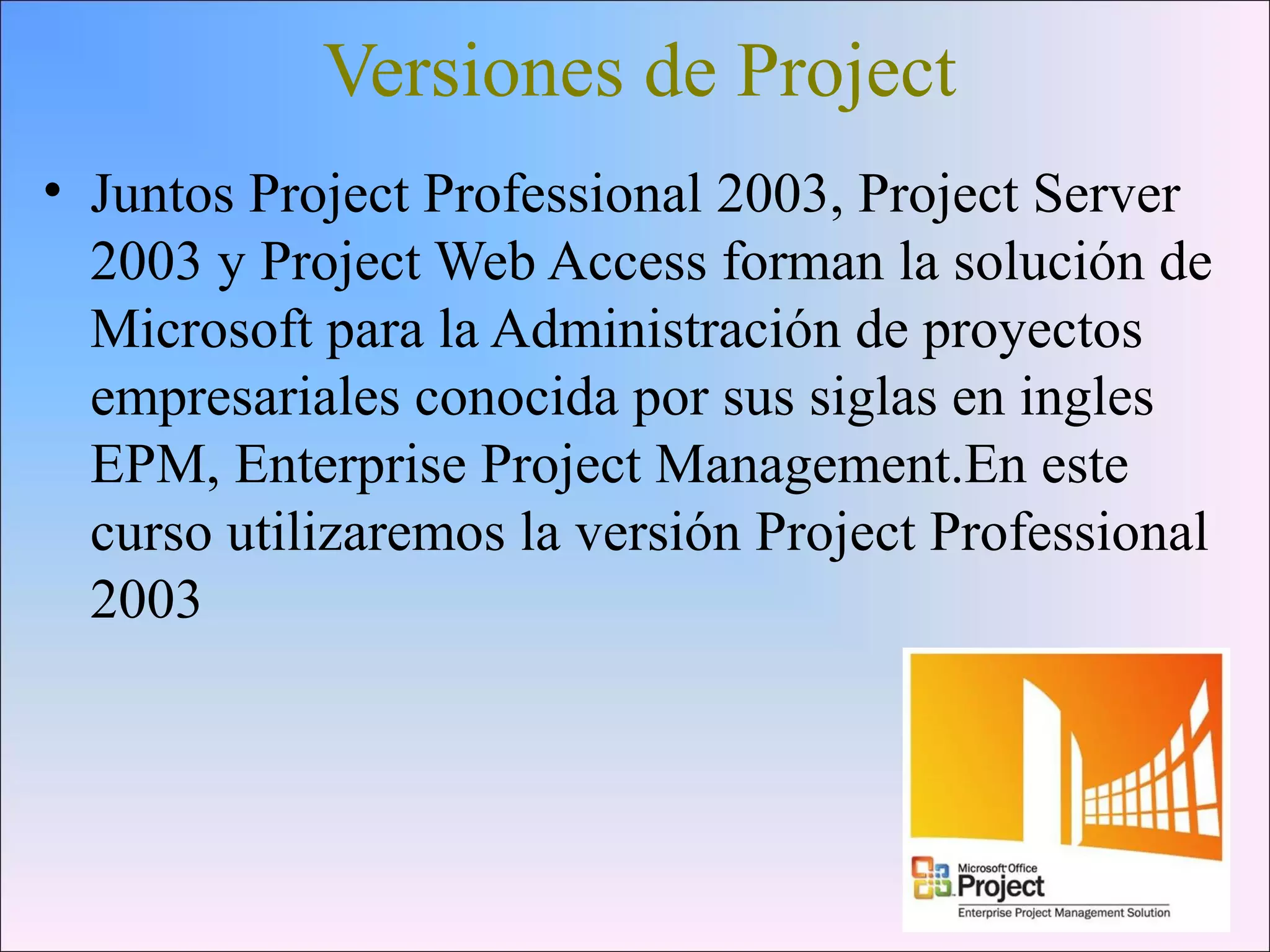 Versiones de Project

• Juntos Project Professional 2003, Project Server 2003 y Project Web Access forman la solución de Microsoft para la Administración de proyectos empresariales conocida por sus siglas en ingles EPM, Enterprise Project Management.En este curso utilizaremos la versión Project Professional 2003

Microsoft Office
Project
Enterprise Project Management Solution